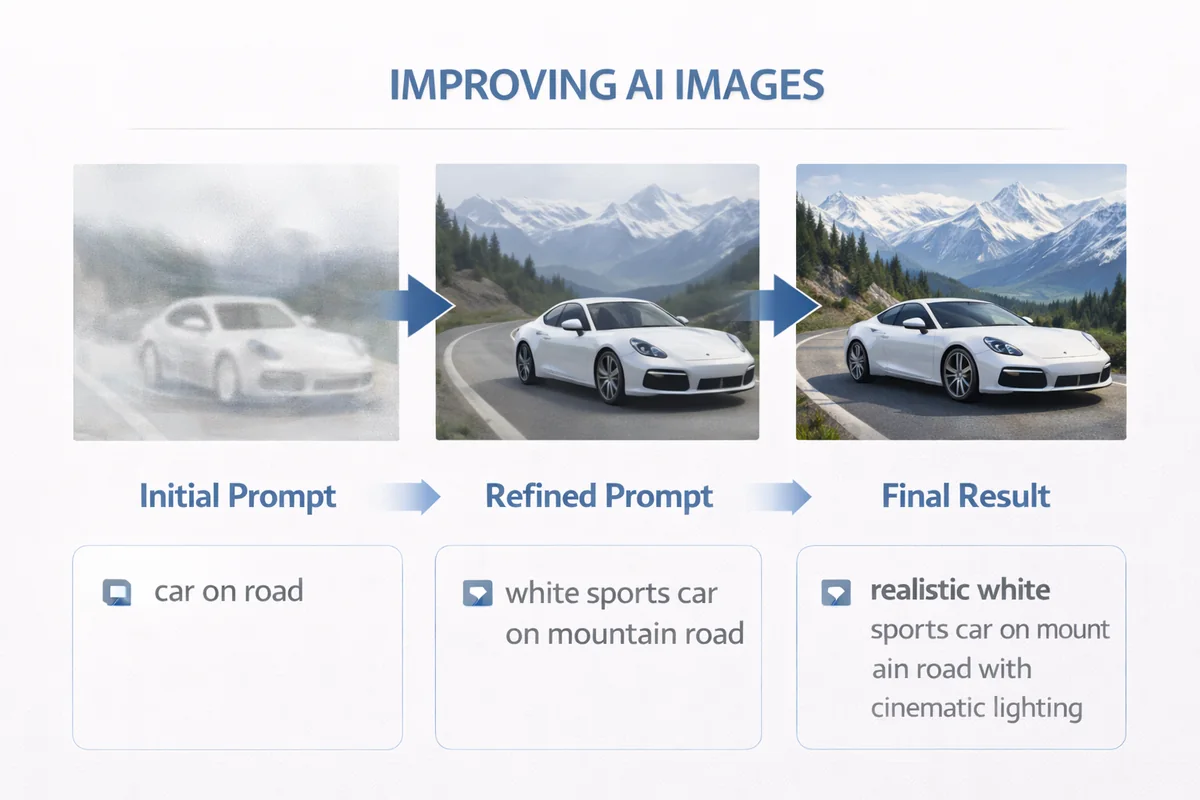 IMPROVING AI IMAGES

Initial Prompt

Refined Prompt

Final Result

car on road

white sports car on mountain road

realistic white sports car on mount ain road with cinematic lighting